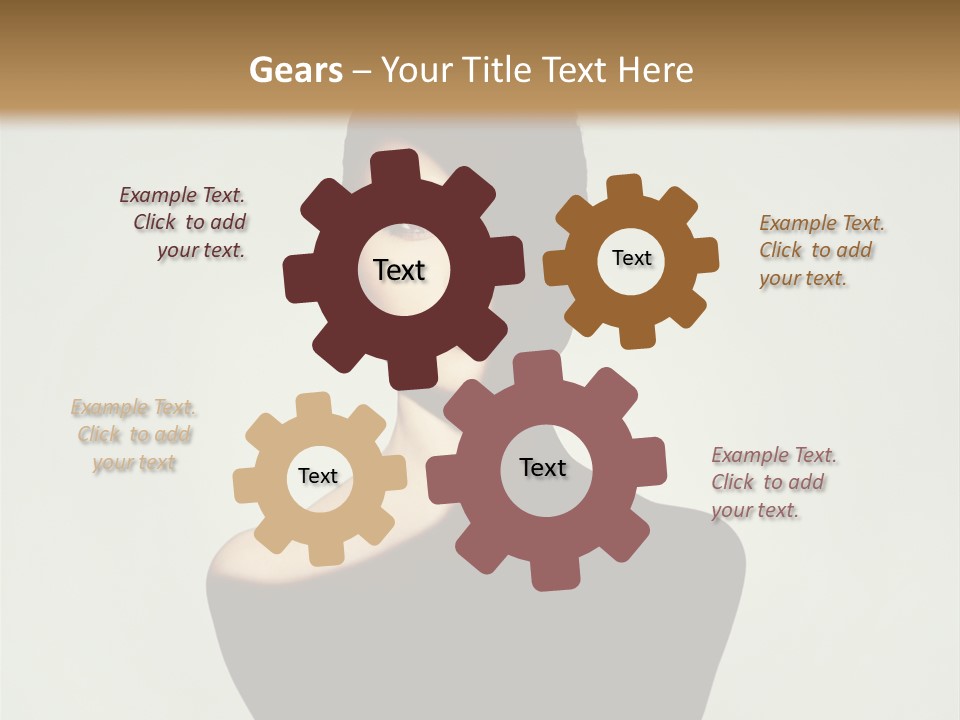 Gears – Your Title Text Here

Example Text. Click to add your text.

Text

Text

Example Text. Click to add your text.

Example Text. Click to add your text

Text

Text

Example Text. Click to add your text.